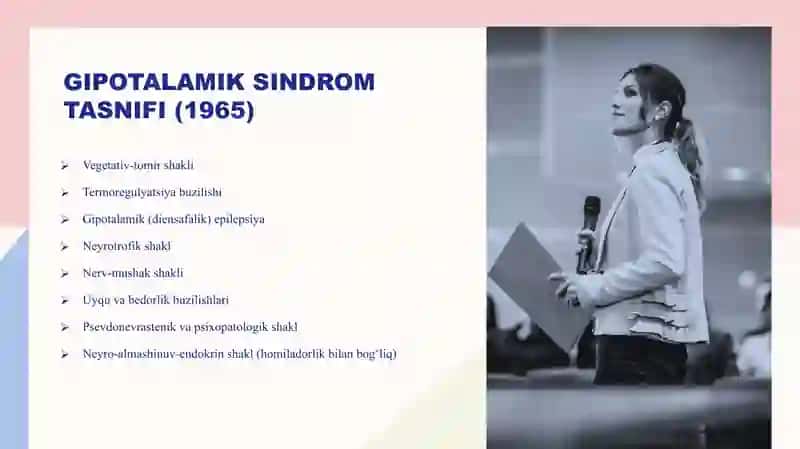 GIPOTALAMIK SINDROM TASNIFI (1965)

➢ Vegetativ-tomir shakli
➢ Termoregulyatsiya buzilishi
➢ Gipotalamik (diensafalik) epilepsiya
➢ Neyrotrofik shakl
➢ Nerv-mushak shakli
➢ Uyqu va bedorlik buzilishlari
➢ Psevdonevrastenik va psixopatologik shakl
➢ Neyro-almashinuv-endokrin shakl (homiladorlik bilan bog'liq)